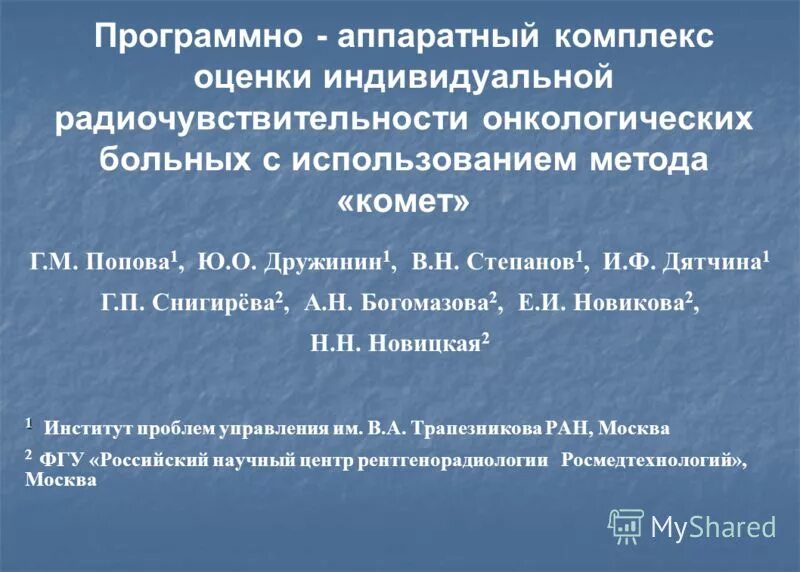 Программно - аппаратный комплекс оценки индивидуальной радиочувствительности онкологических больных с использованием метода «комет»

Г.М. Попова$^1$, Ю.О. Дружинин$^1$, В.Н. Степанов$^1$, И.Ф. Дятчина$^1$
Г.П. Снигирёва$^2$, А.Н. Богомазова$^2$, Е.И. Новикова$^2$,
Н.Н. Новицкая$^2$

$^1$ Институт проблем управления им. В.А. Трапезникова РАН, Москва
$^2$ ФГУ «Российский научный центр рентгенорадиологии Росмедтехнологий», Москва

MyShared